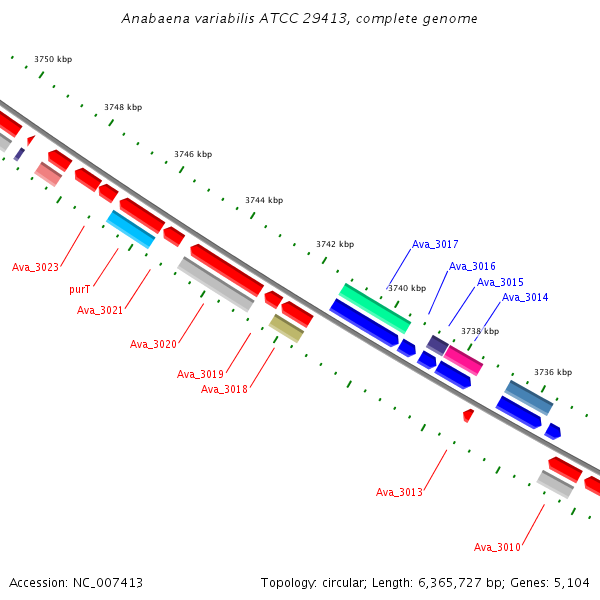 Anabaena variabilis ATCC 29413, complete genome

3750 kbp
3748 kbp
3746 kbp
3744 kbp
3742 kbp
3740 kbp
3738 kbp
3736 kbp

Ava_3017
Ava_3016
Ava_3015
Ava_3014

Ava_3023
purT
Ava_3021
Ava_3020
Ava_3019
Ava_3018
Ava_3013
Ava_3010

Accession: NC_007413

Topology: circular; Length: 6,365,727 bp; Genes: 5,104